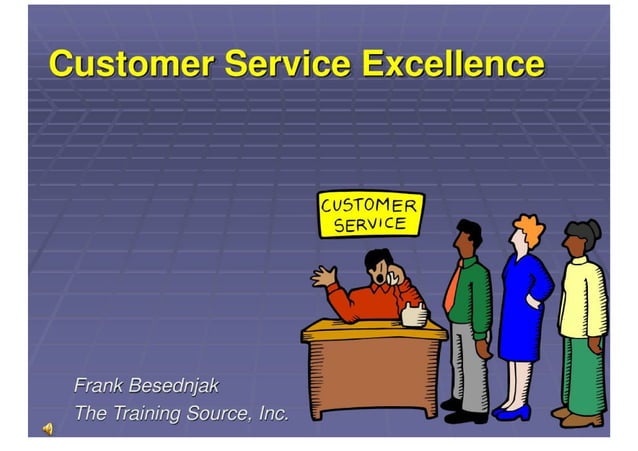 Customer Service Excellence

CUSTOMER SERVICE

Frank Besednjak
The Training Source, Inc.